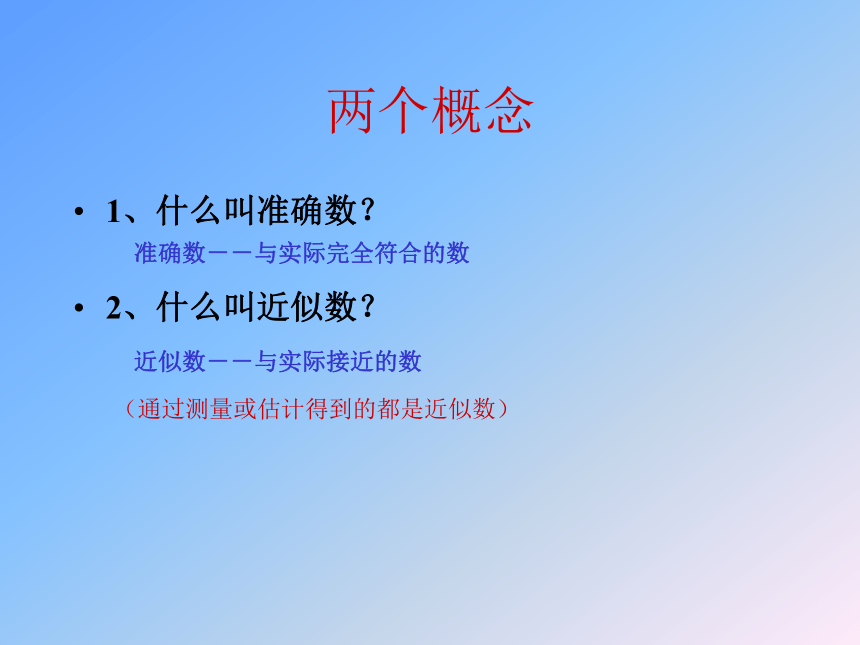 两个概念

• 1、什么叫准确数？

准确数－－与实际完全符合的数

• 2、什么叫近似数？

近似数－－与实际接近的数

（通过测量或估计得到的都是近似数）